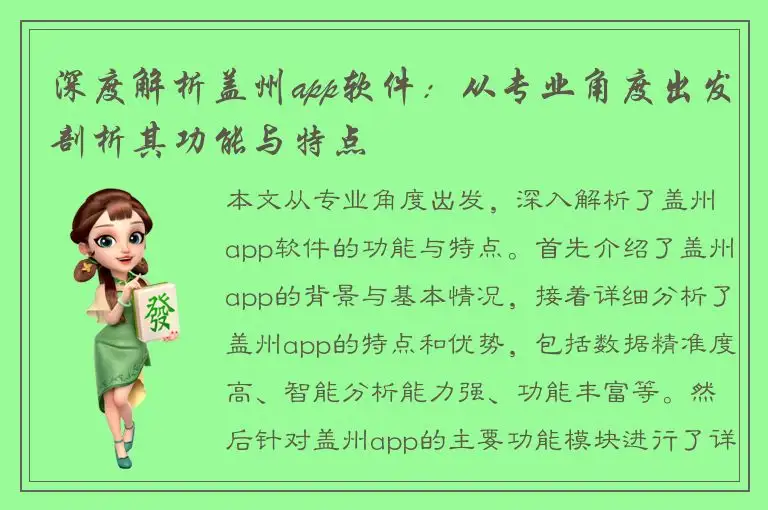 深度解析盖州app软件：从专业角度出发剖析其功能与特点

發

本文从专业角度出发，深入解析了盖州app软件的功能与特点。首先介绍了盖州app的背景与基本情况，接着详细分析了盖州app的特点和优势，包括数据精准度高、智能分析能力强、功能丰富等。然后针对盖州app的主要功能模块进行了详